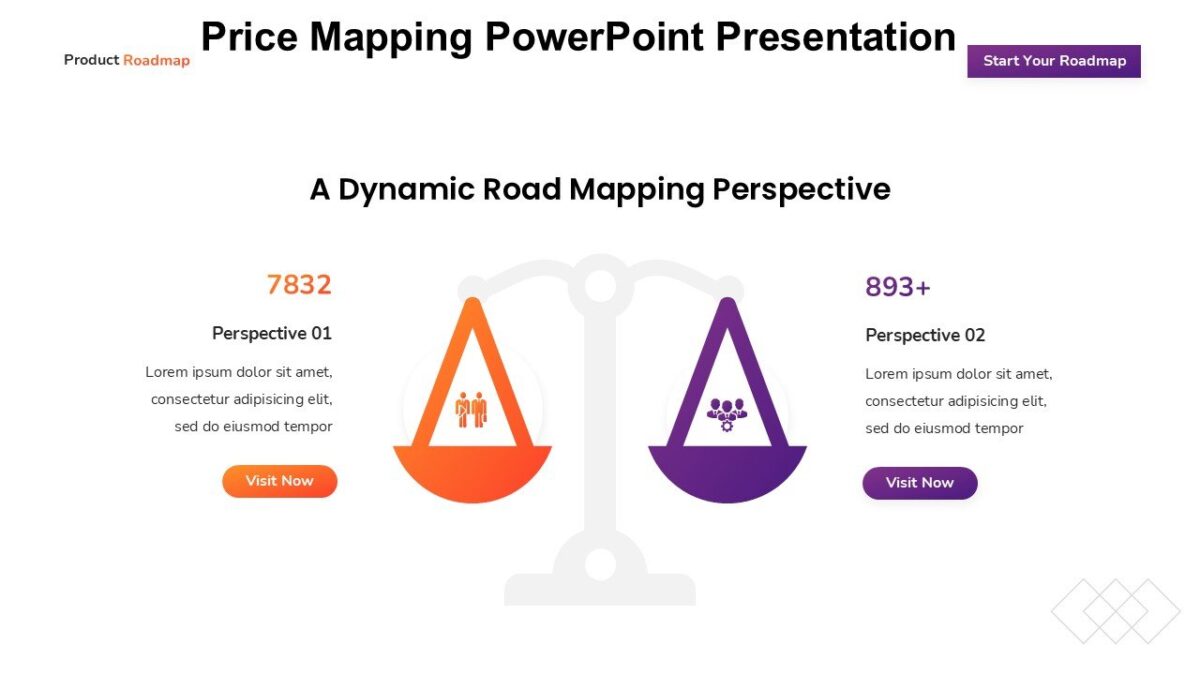 Product Roadmap

Price Mapping PowerPoint Presentation

Start Your Roadmap

A Dynamic Road Mapping Perspective

7832

Perspective 01

Lorem ipsum dolor sit amet, consectetur adipisicing elit, sed do eiusmod tempor

Visit Now

893+

Perspective 02

Lorem ipsum dolor sit amet, consectetur adipisicing elit, sed do eiusmod tempor

Visit Now